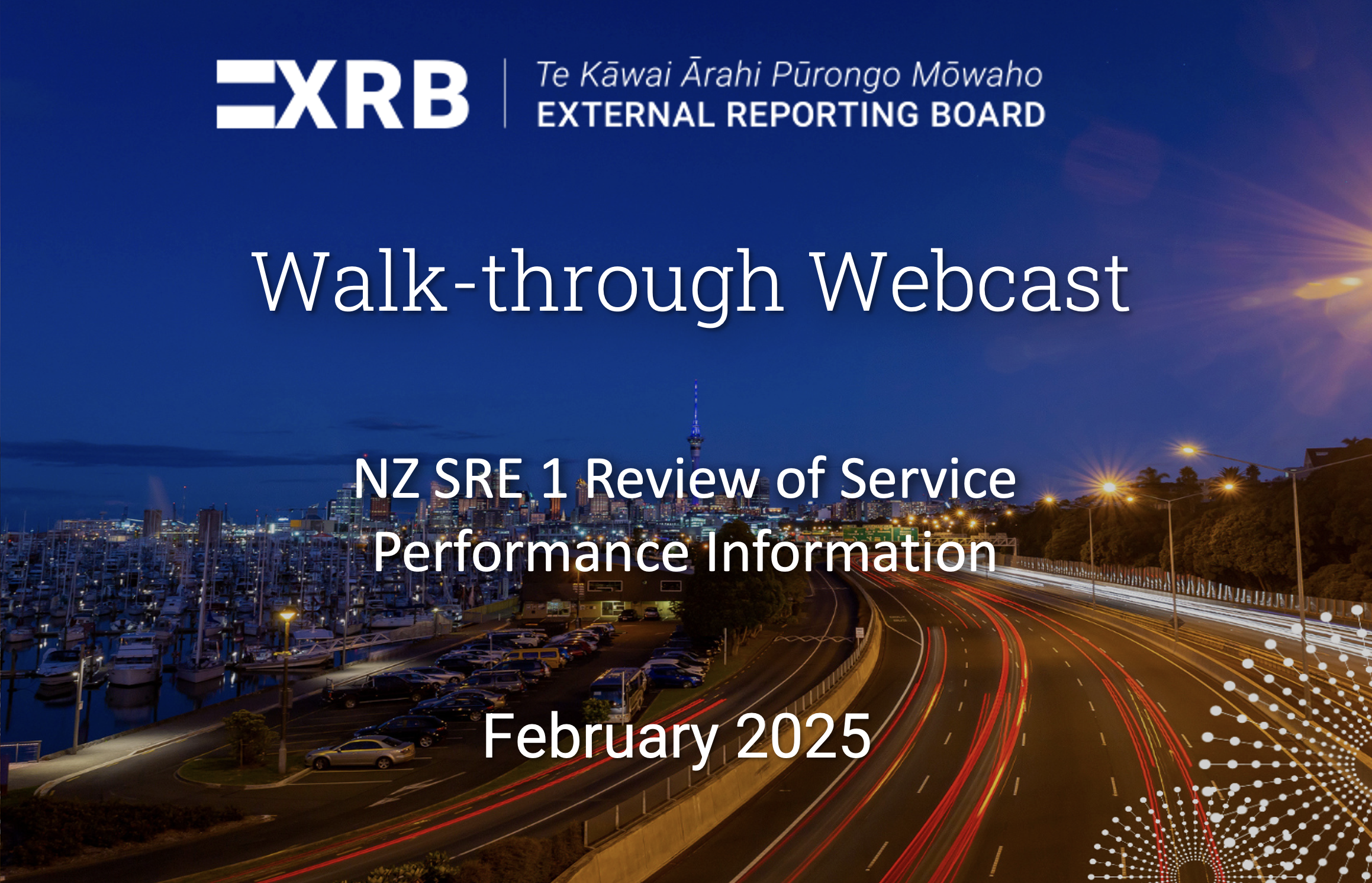 XRB
Te Kāwai Ārahi Pūrongo Mōwaho
EXTERNAL REPORTING BOARD

Walk-through Webcast

NZ SRE 1 Review of Service Performance Information

February 2025